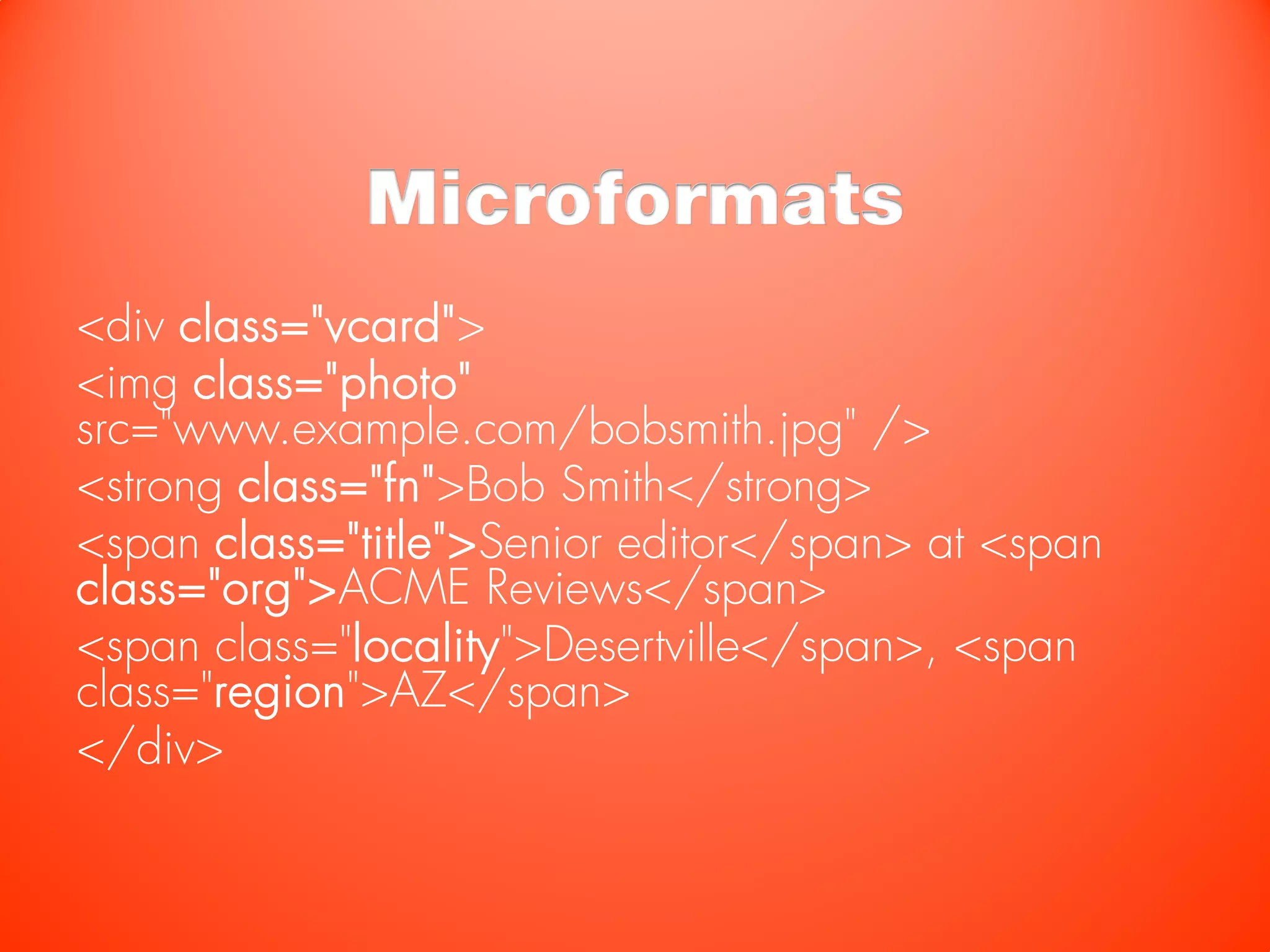 Microformats

<div class="vcard">

<img class="photo" src="www.example.com/bobsmith.jpg" />

<strong class="fn">Bob Smith</strong>

<span class="title">Senior editor</span> at <span class="org">ACME Reviews</span>

<span class="locality">Desertville</span>, <span class="region">AZ</span>

</div>